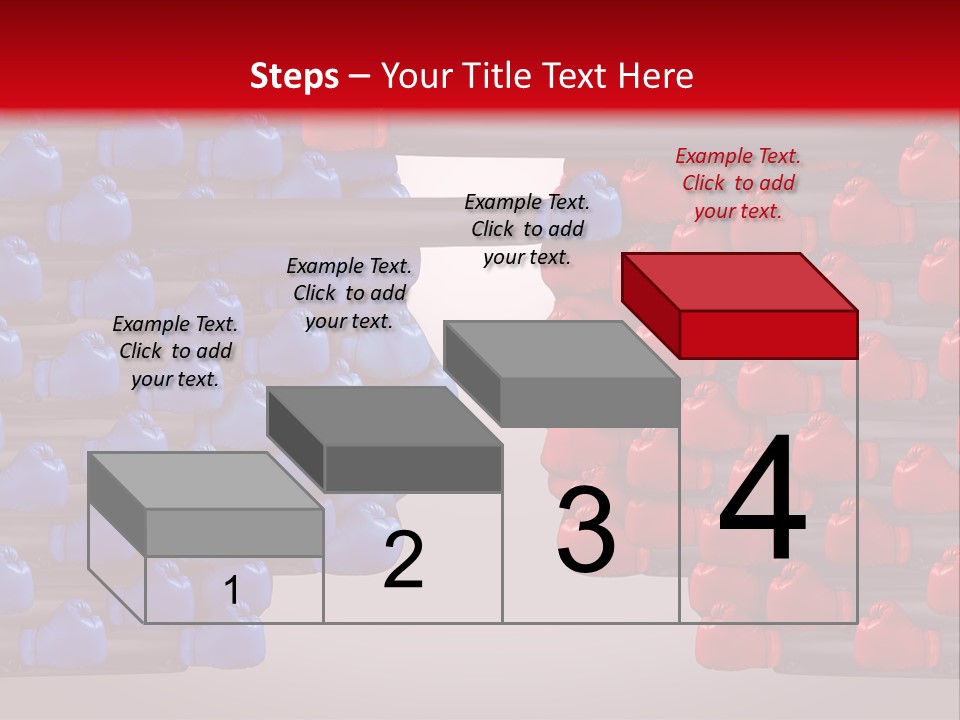 Steps – Your Title Text Here

Example Text. Click to add your text.

Example Text. Click to add your text.

Example Text. Click to add your text.

Example Text. Click to add your text.

1

2

3

4